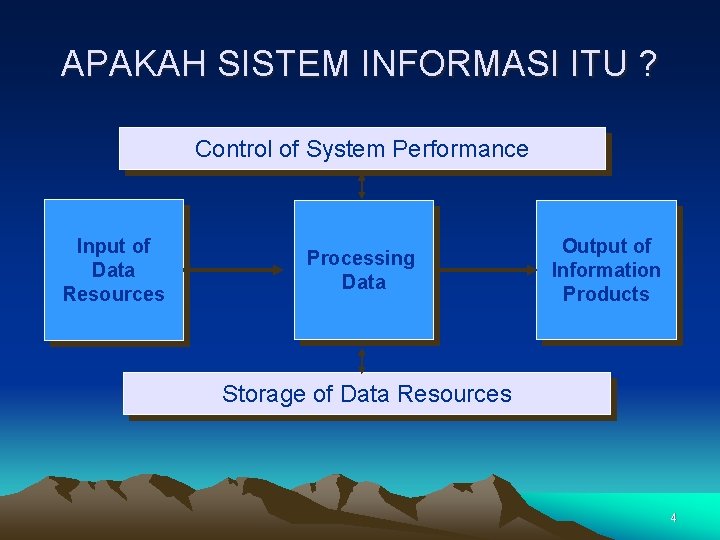 APAKAH SISTEM INFORMASI ITU ?

Control of System Performance

Input of Data Resources

Processing Data

Output of Information Products

Storage of Data Resources

4